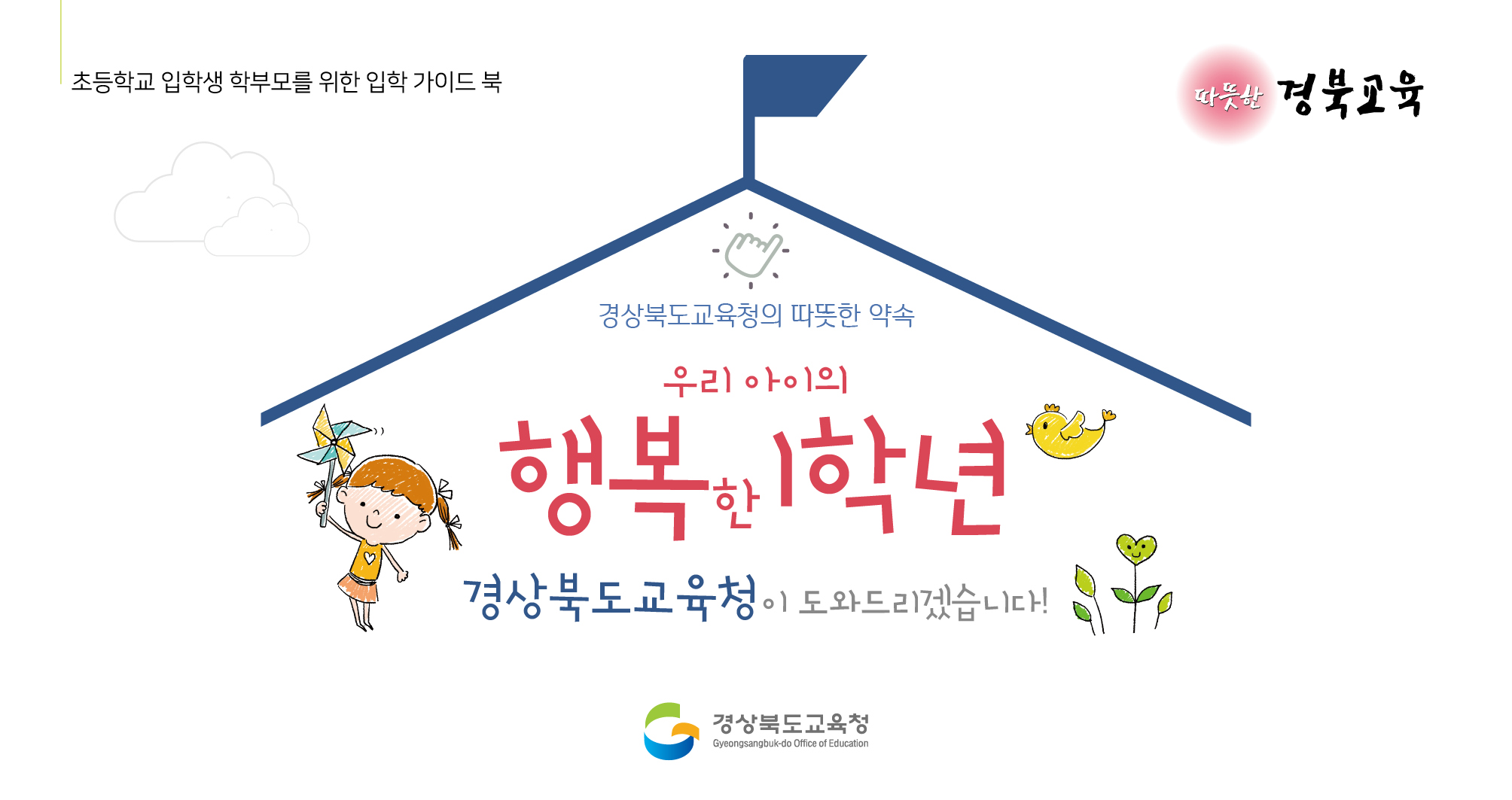 초등학교 입학생 학부모를 위한 입학 가이드 북

따뜻한 경북교육

경상북도교육청의 따뜻한 약속

우리 아이의

행복한 1학년

경상북도교육청이 도와드리겠습니다!

경상북도교육청
Gyeongsangbuk-do Office of Education